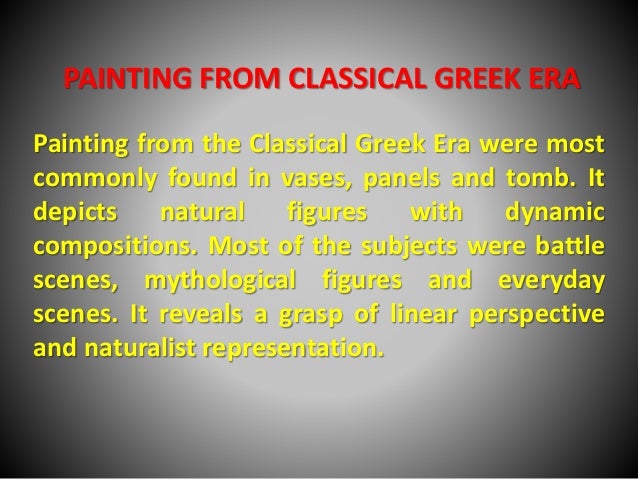 PAINTING FROM CLASSICAL GREEK ERA

Painting from the Classical Greek Era were most commonly found in vases, panels and tomb. It depicts natural figures with dynamic compositions. Most of the subjects were battle scenes, mythological figures and everyday scenes. It reveals a grasp of linear perspective and naturalist representation.